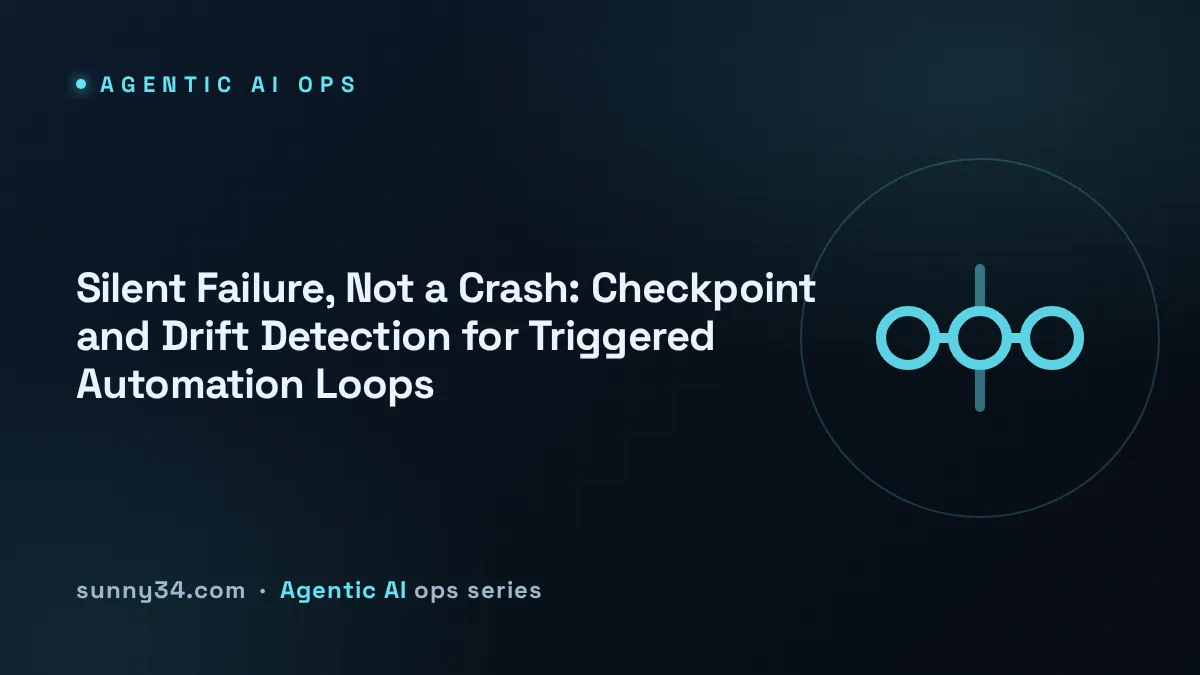 AGENTIC AI OPS

Silent Failure, Not a Crash: Checkpoint and Drift Detection for Triggered Automation Loops

sunny34.com · Agentic AI ops series